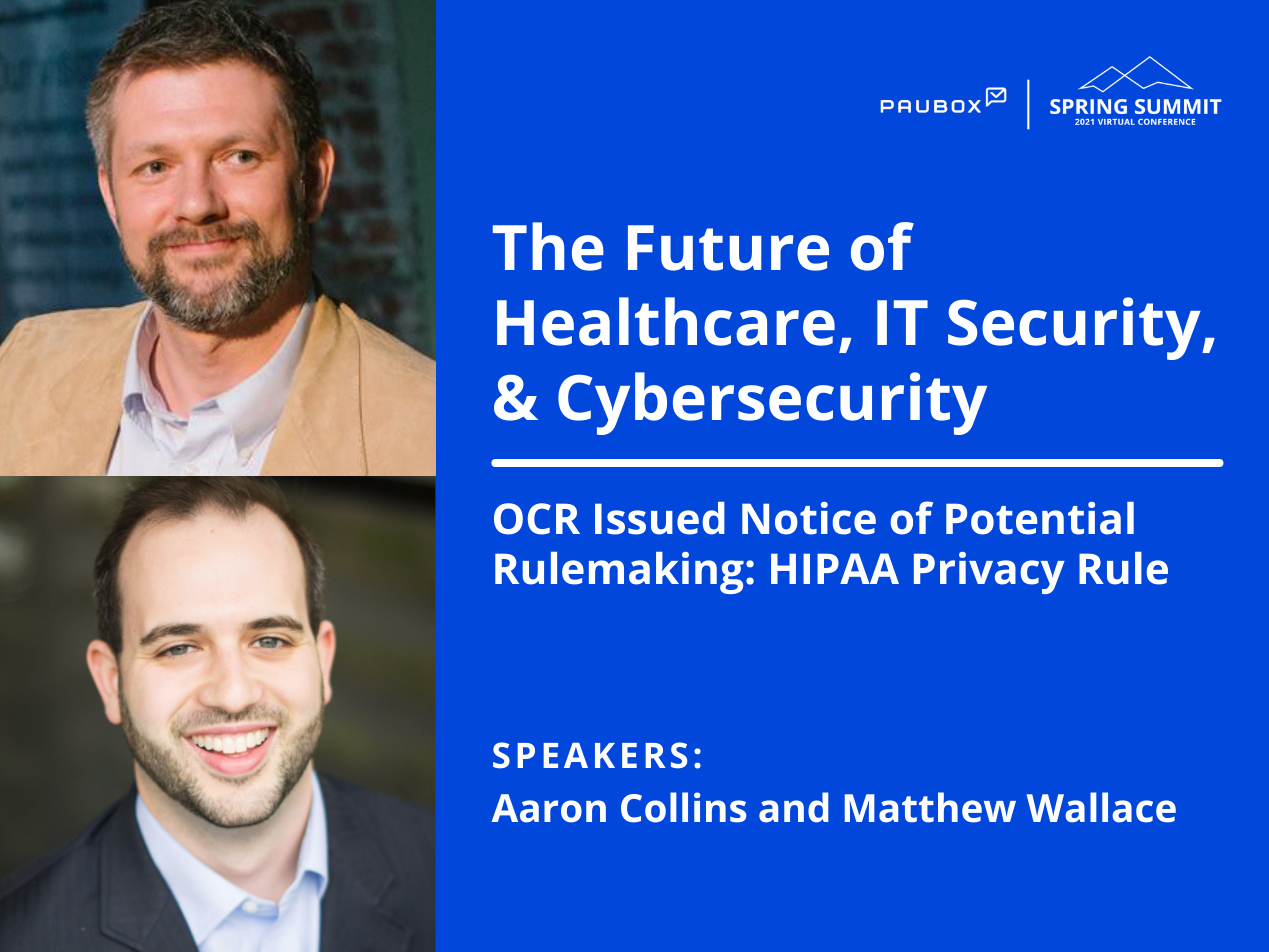 PAUBOX

SPRING SUMMIT
2021 VIRTUAL CONFERENCE

The Future of Healthcare, IT Security, & Cybersecurity

OCR Issued Notice of Potential Rulemaking: HIPAA Privacy Rule

SPEAKERS:
Aaron Collins and Matthew Wallace